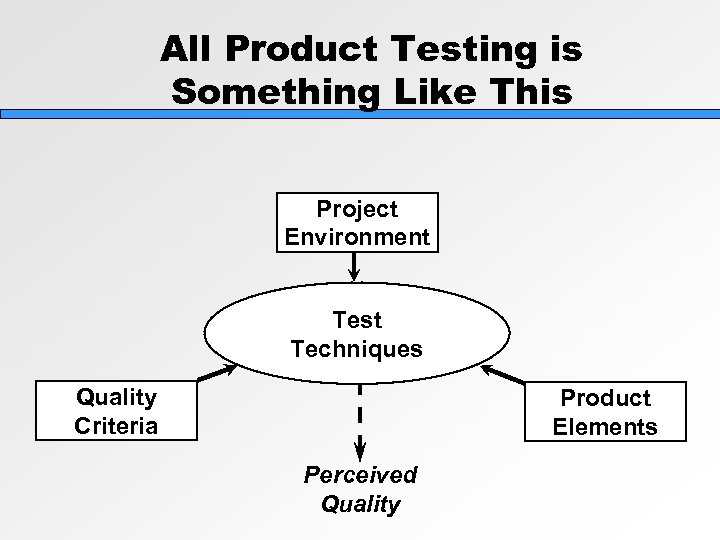 All Product Testing is Something Like This

Project Environment

Test Techniques

Quality Criteria

Product Elements

Perceived Quality